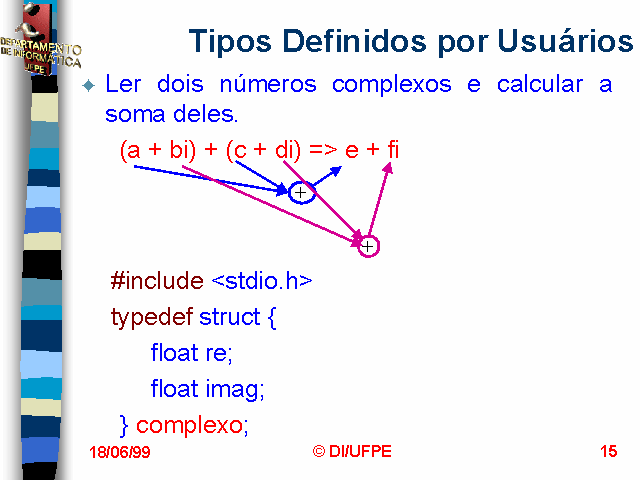 DEPARTAMENTO DE INFORMÁTICA UFPE

Tipos Definidos por Usuários

Ler dois números complexos e calcular a soma deles.

(a + bi) + (c + di) => e + fi

+

+

#include <stdio.h>
typedef struct {
float re;
float imag;
} complexo;

18/06/99

© DI/UFPE

15